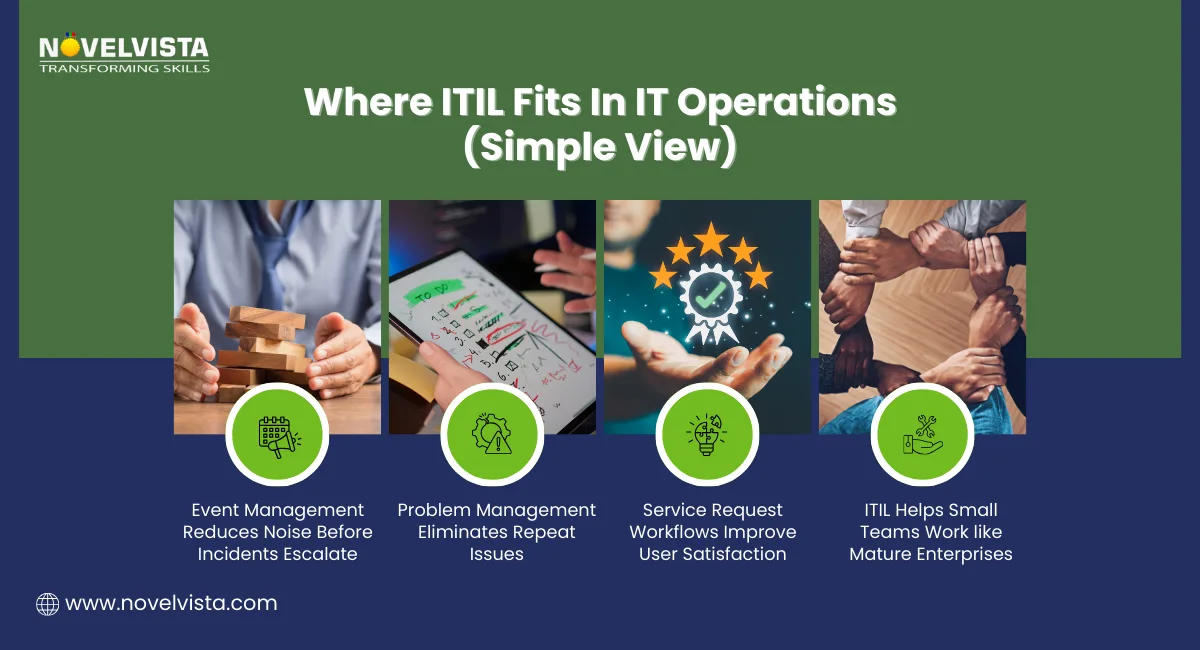 NOVELVISTA
TRANSFORMING SKILLS

Where ITIL Fits In IT Operations (Simple View)

TO DO

Event Management Reduces Noise Before Incidents Escalate

Problem Management Eliminates Repeat Issues

Service Request Workflows Improve User Satisfaction

ITIL Helps Small Teams Work like Mature Enterprises

www.novelvista.com